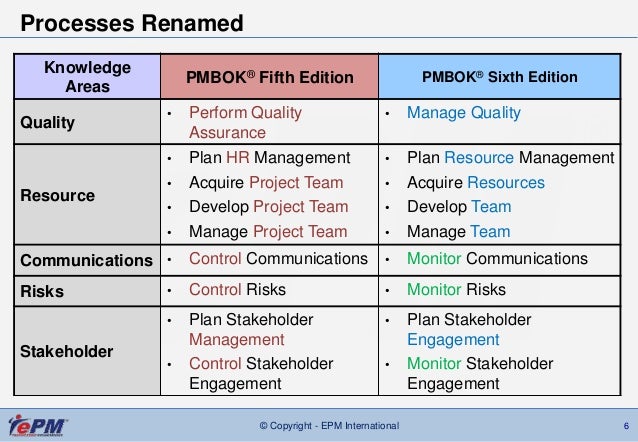 Processes Renamed

| Knowledge Areas | PMBOK® Fifth Edition | PMBOK® Sixth Edition |
|---|---|---|
| Quality | • Perform Quality Assurance | • Manage Quality |
| Resource | • Plan HR Management • Acquire Project Team • Develop Project Team • Manage Project Team | • Plan Resource Management • Acquire Resources • Develop Team • Manage Team |
| Communications | • Control Communications | • Monitor Communications |
| Risks | • Control Risks | • Monitor Risks |
| Stakeholder | • Plan Stakeholder Management • Control Stakeholder Engagement | • Plan Stakeholder Engagement • Monitor Stakeholder Engagement |

ePM

© Copyright - EPM International

6